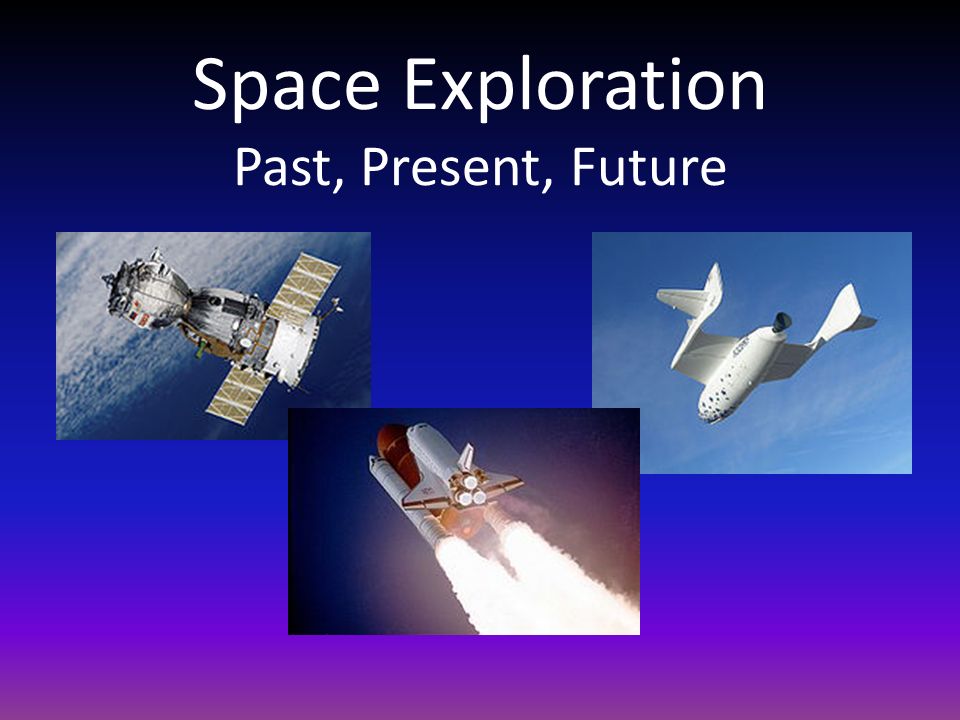 Space Exploration
Past, Present, Future